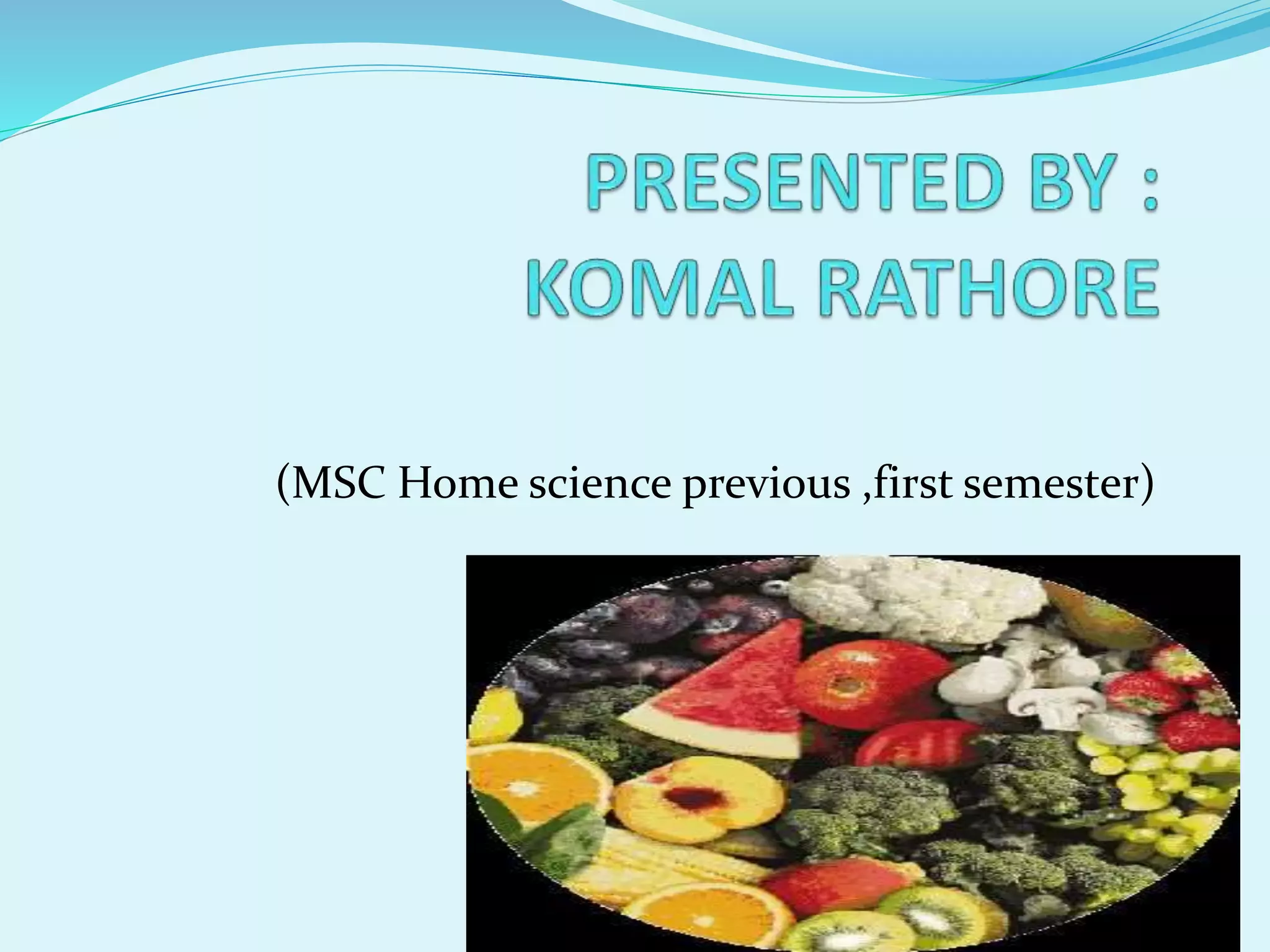 PRESENTED BY :
KOMAL RATHORE

(MSC Home science previous ,first semester)